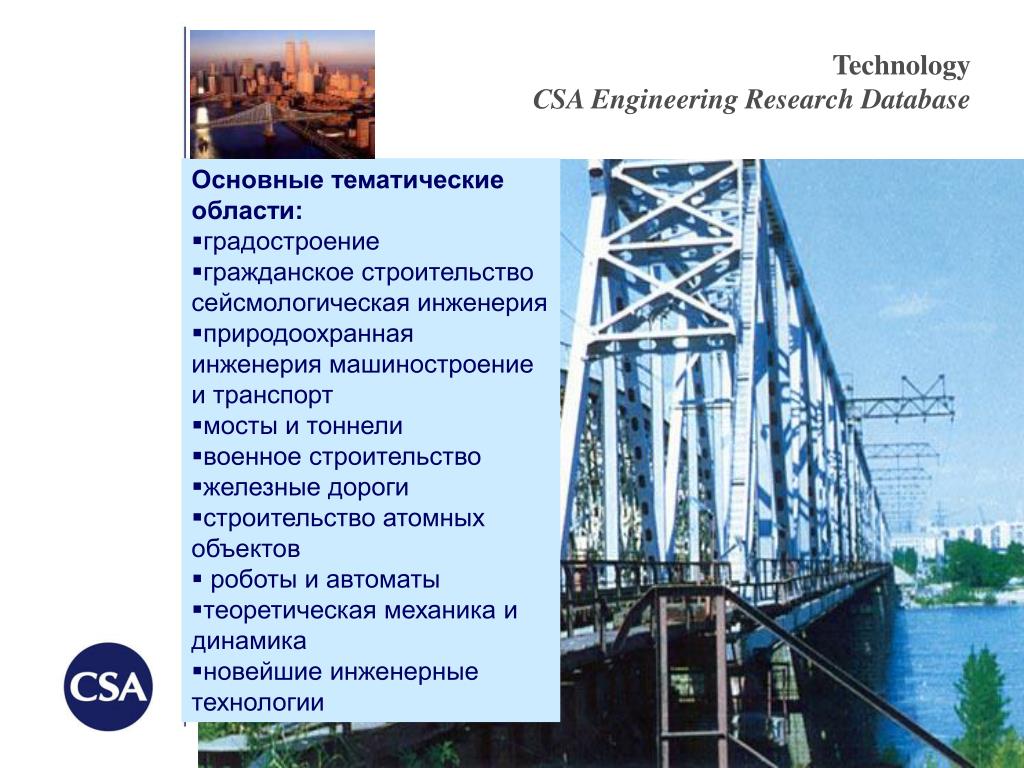 Technology
CSA Engineering Research Database

Основные тематические области:
▪градостроение
▪гражданское строительство сейсмологическая инженерия
▪природоохранная инженерия машиностроение и транспорт
▪мосты и тоннели
▪военное строительство
▪железные дороги
▪строительство атомных объектов
▪ роботы и автоматы
▪теоретическая механика и динамика
▪новейшие инженерные технологии

CSA